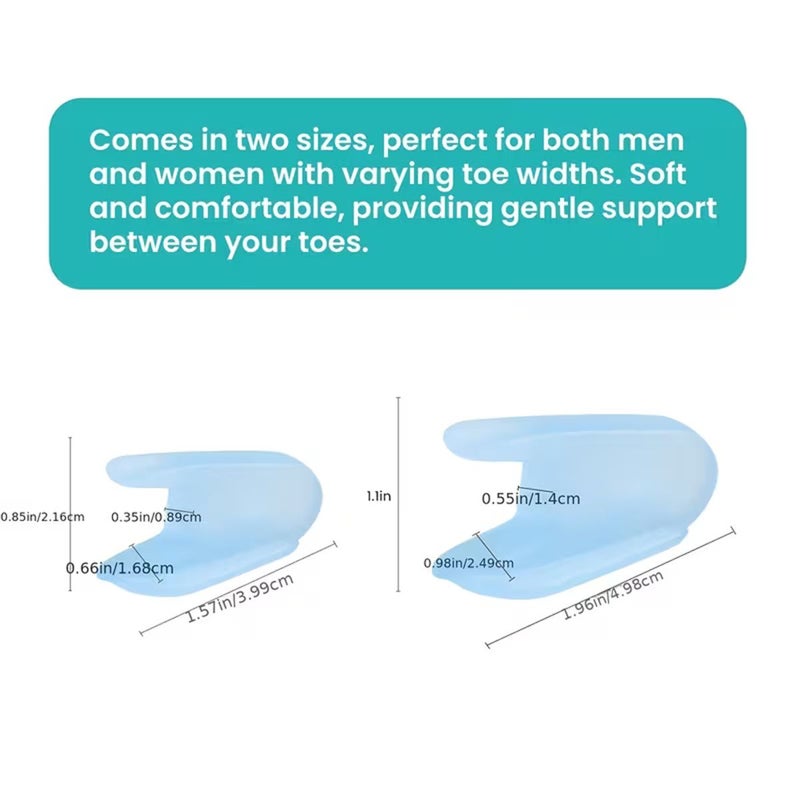 Comes in two sizes, perfect for both men and women with varying toe widths. Soft and comfortable, providing gentle support between your toes.

0.85in/2.16cm

0.35in/0.89cm

0.66in/1.68cm

1.57in/3.99cm

1.1in

0.55in/1.4cm

0.98in/2.49cm

1.96in/4.98cm